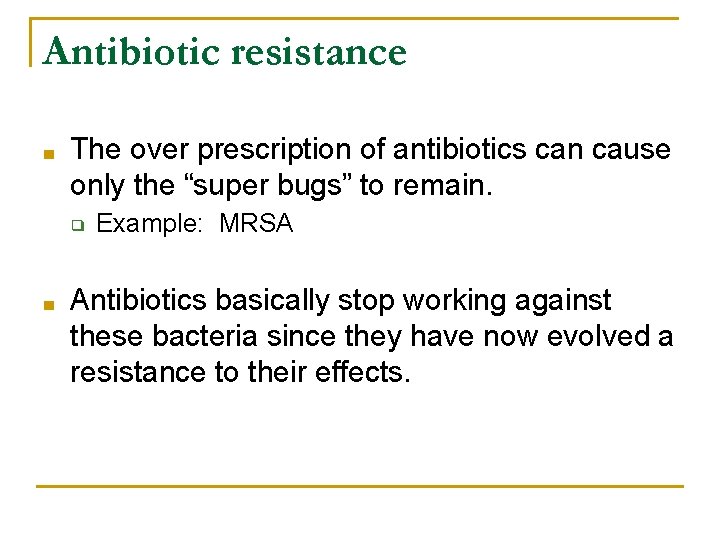 Antibiotic resistance

The over prescription of antibiotics can cause only the “super bugs” to remain.

Example: MRSA

Antibiotics basically stop working against these bacteria since they have now evolved a resistance to their effects.